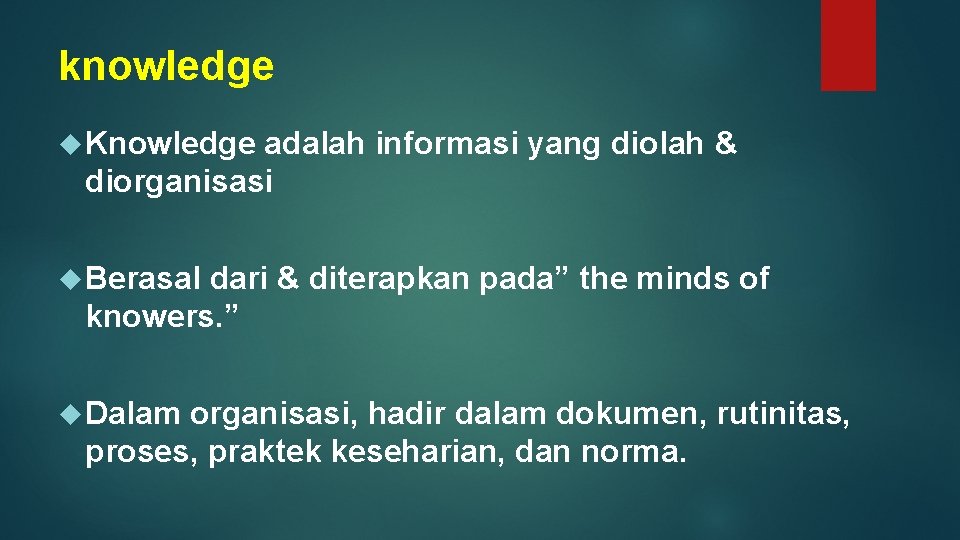 knowledge

Knowledge adalah informasi yang diolah & diorganisasi

Berasal dari & diterapkan pada” the minds of knowers.”

Dalam organisasi, hadir dalam dokumen, rutinitas, proses, praktek keseharian, dan norma.